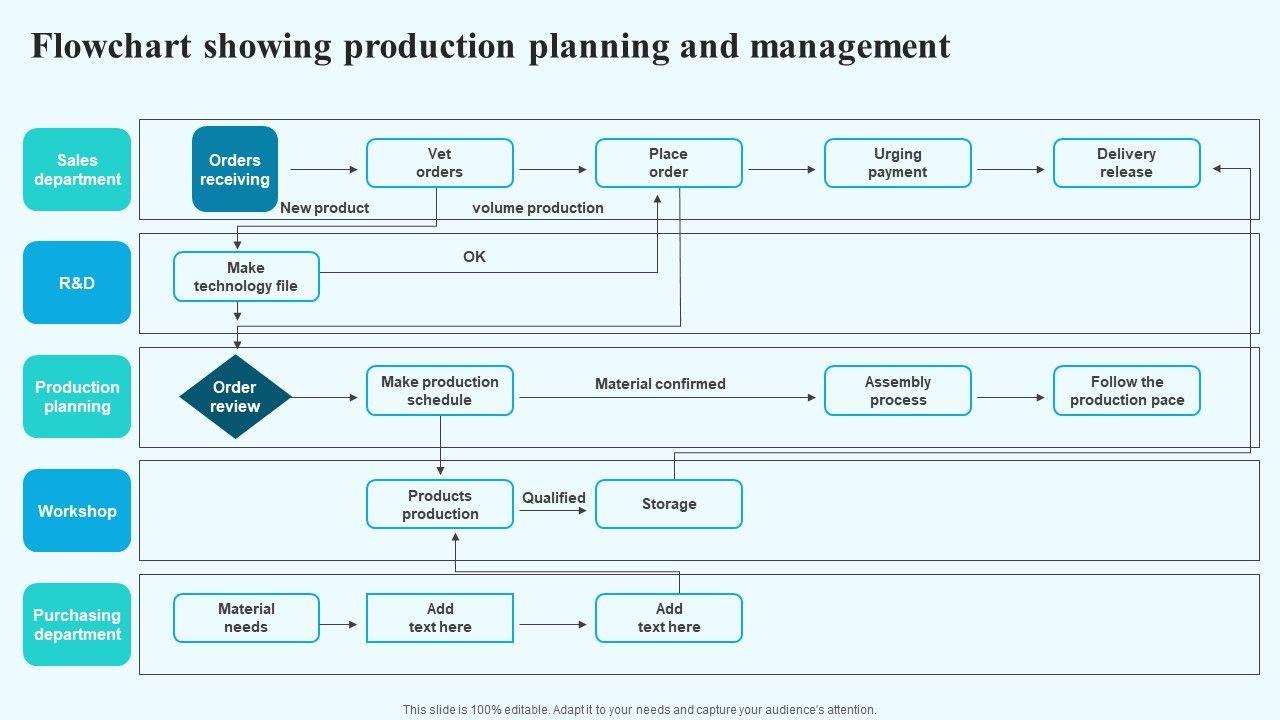 Flowchart showing production planning and management

Sales department

Orders receiving

Vet orders

Place order

Urging payment

Delivery release

New product

volume production

R&D

Make technology file

OK

Production planning

Order review

Make production schedule

Material confirmed

Assembly process

Follow the production pace

Workshop

Products production

Qualified

Storage

Purchasing department

Material needs

Add text here

Add text here

This slide is 100% editable. Adapt it to your needs and capture your audience's attention.